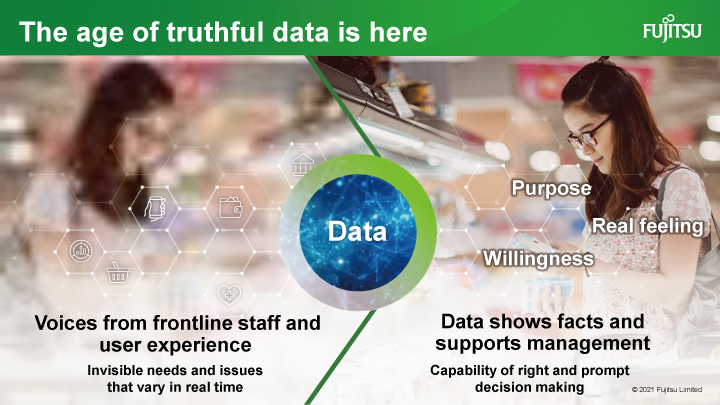 The age of truthful data is here

FUJITSU

Data

Purpose

Real feeling

Willingness

Voices from frontline staff and user experience

Invisible needs and issues that vary in real time

Data shows facts and supports management

Capability of right and prompt decision making

© 2021 Fujitsu Limited